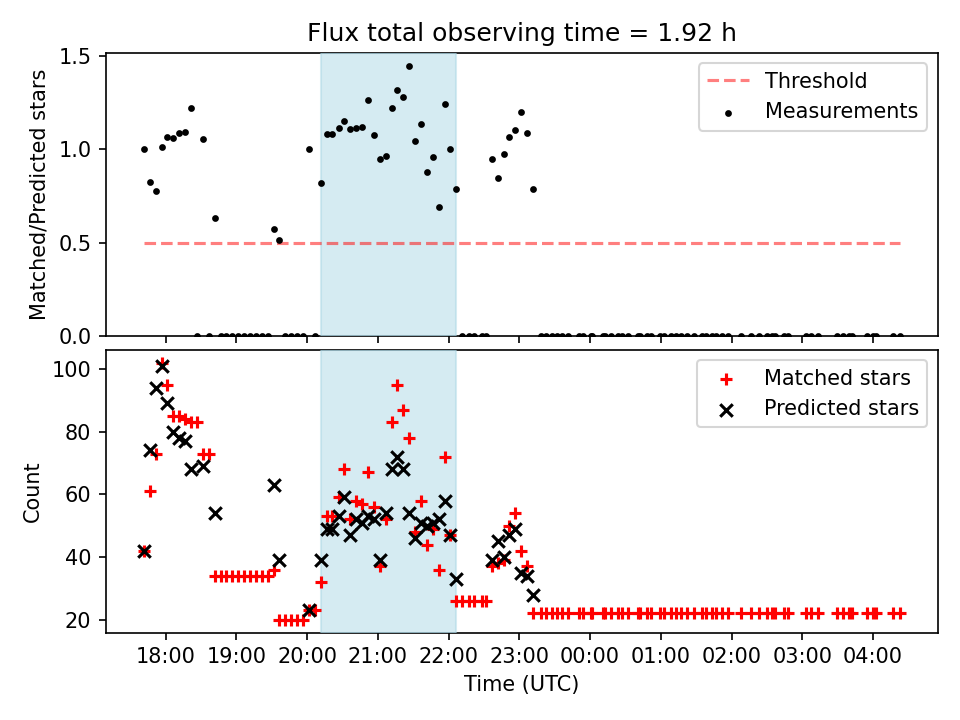 Flux total observing time = 1.92 h

Matched/Predicted stars

1.5
1.0
0.5
0.0

Threshold
Measurements

Count

100
80
60
40
20

Matched stars
Predicted stars

18:00 19:00 20:00 21:00 22:00 23:00 00:00 01:00 02:00 03:00 04:00

Time (UTC)